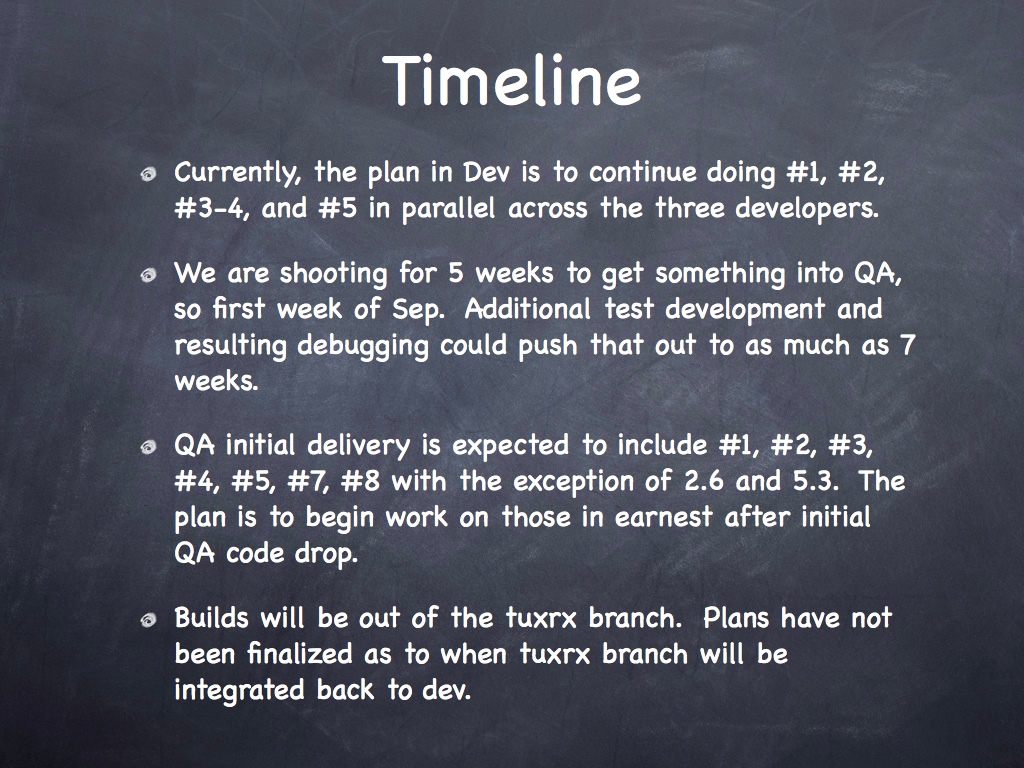 Timeline

Currently, the plan in Dev is to continue doing #1, #2, #3-4, and #5 in parallel across the three developers.

We are shooting for 5 weeks to get something into QA, so first week of Sep. Additional test development and resulting debugging could push that out to as much as 7 weeks.

QA initial delivery is expected to include #1, #2, #3, #4, #5, #7, #8 with the exception of 2.6 and 5.3. The plan is to begin work on those in earnest after initial QA code drop.

Builds will be out of the tuxrx branch. Plans have not been finalized as to when tuxrx branch will be integrated back to dev.